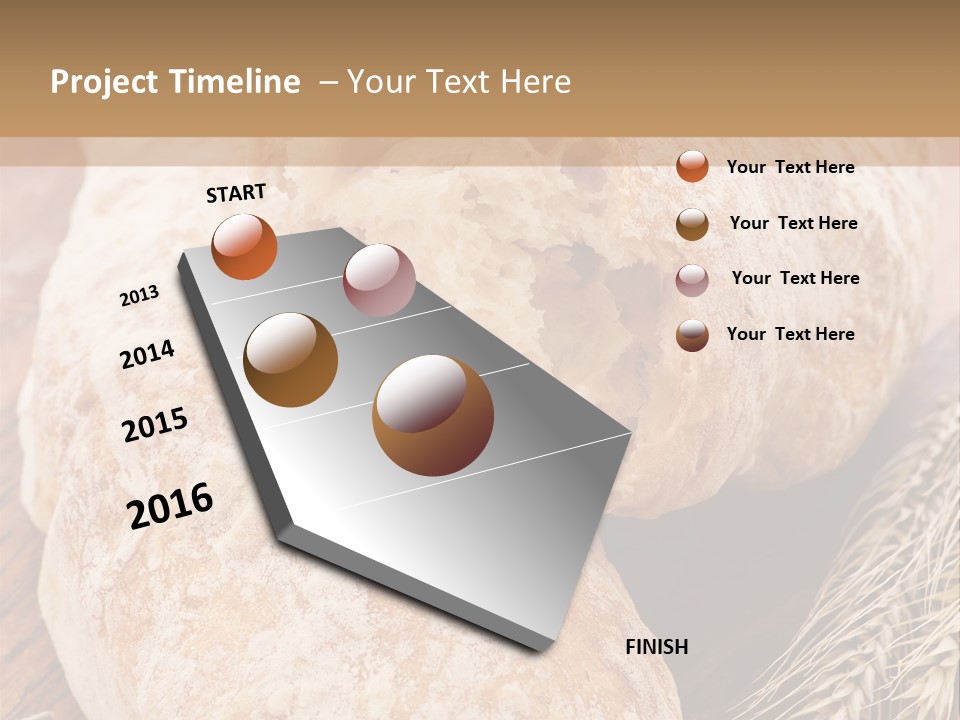 Project Timeline – Your Text Here

START

2013

2014

2015

2016

FINISH

Your Text Here

Your Text Here

Your Text Here

Your Text Here